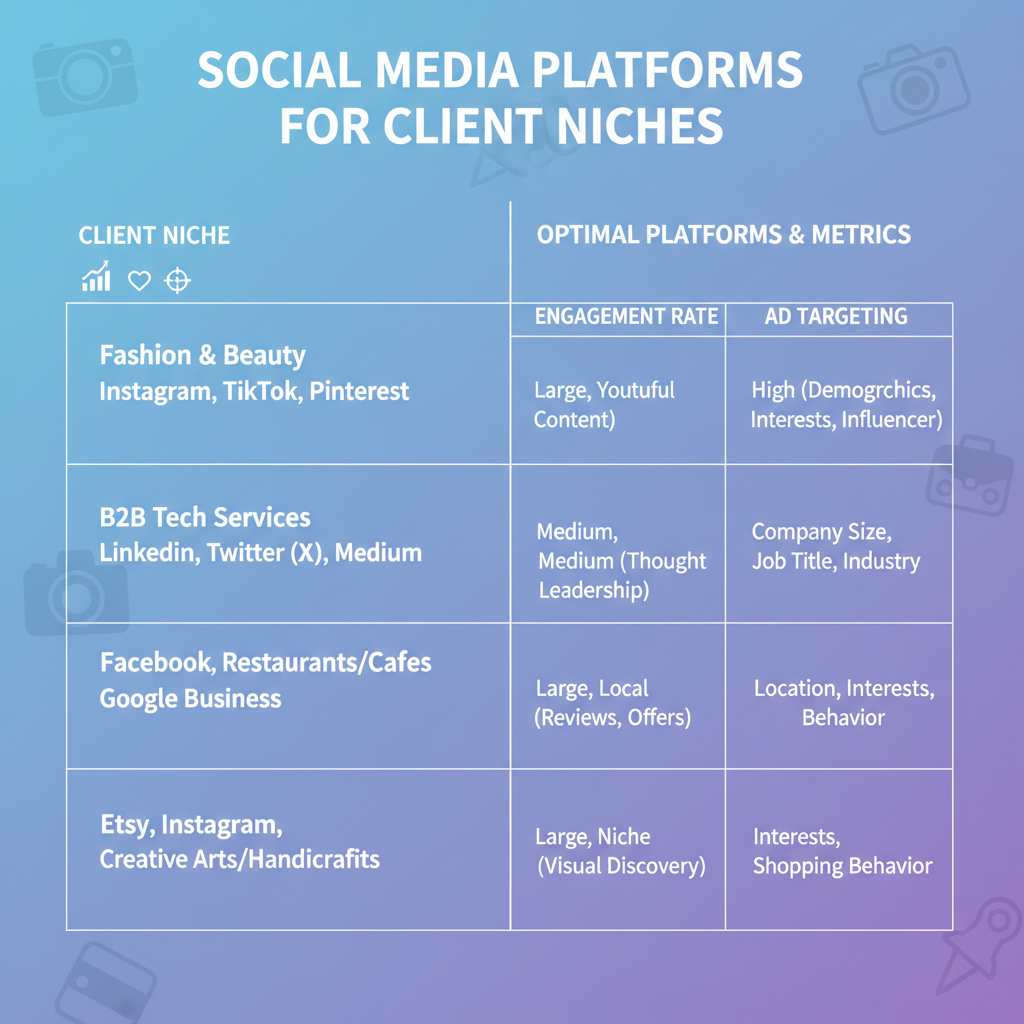 SOCIAL MEDIA PLATFORMS FOR CLIENT NICHES

| CLIENT NICHE | OPTIMAL PLATFORMS & METRICS | |
|---|---|---|
| | ENGAGEMENT RATE | AD TARGETING |
| Fashion & Beauty Instagram, TikTok, Pinterest | Large, Youtuful Content) | High (Demogrchics, Interests, Influencer) |
| B2B Tech Services Linkedin, Twitter (X), Medium | Medium, Medium (Thought Leadership) | Company Size, Job Title, Industry |
| Facebook, Restaurants/Cafes Google Business | Large, Local (Reviews, Offers) | Location, Interests, Behavior |
| Etsy, Instagram, Creative Arts/Handicrafits | Large, Niche (Visual Discovery) | Interests, Shopping Behavior |